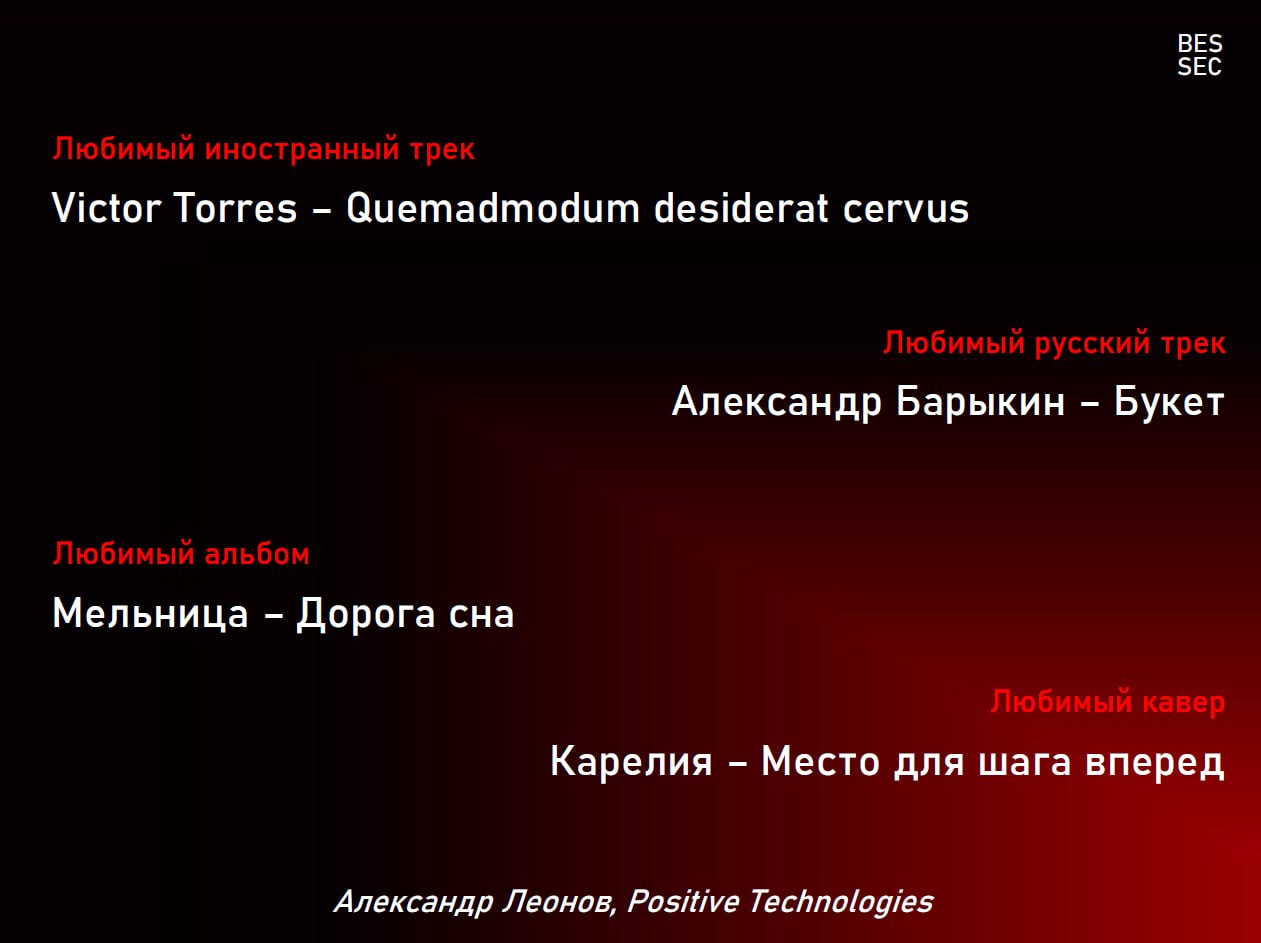 BES
SEC

Любимый иностранный трек

Victor Torres – Quemadmodum desiderat cervus

Любимый русский трек

Александр Барыкин – Букет

Любимый альбом

Мельница – Дорога сна

Любимый кавер

Карелия – Место для шага вперед

Александр Леонов, Positive Technologies